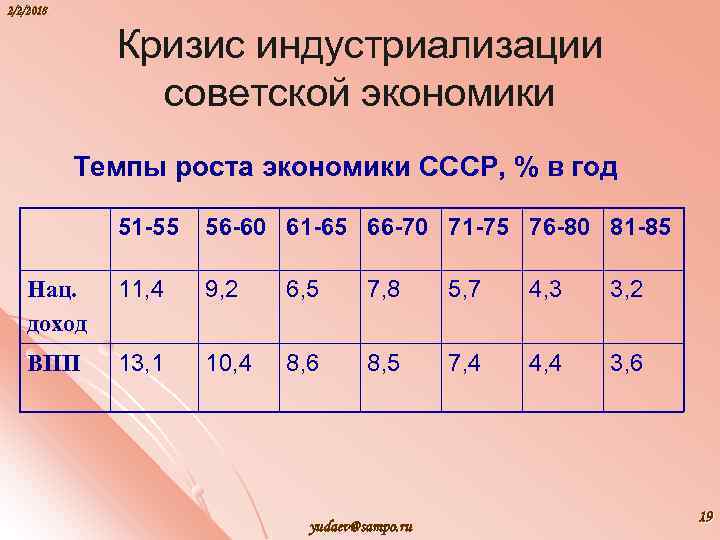 2/2/2018

Кризис индустриализации советской экономики

Темпы роста экономики СССР, % в год

|  | 51-55 | 56-60 | 61-65 | 66-70 | 71-75 | 76-80 | 81-85 |
|---|---|---|---|---|---|---|---|
| Нац. доход | 11,4 | 9,2 | 6,5 | 7,8 | 5,7 | 4,3 | 3,2 |
| ВПП | 13,1 | 10,4 | 8,6 | 8,5 | 7,4 | 4,4 | 3,6 |

yudaev@sampo.ru

19